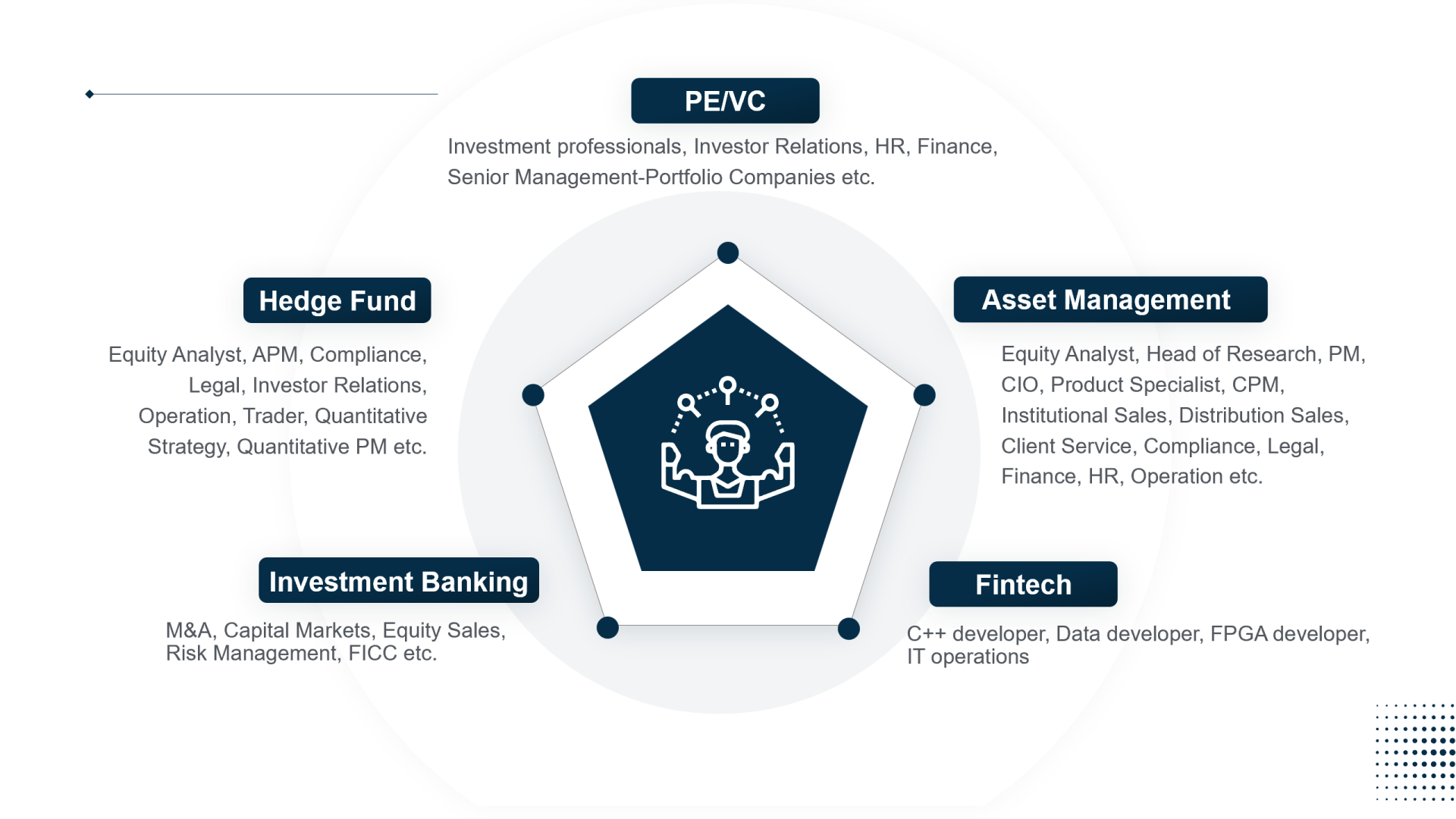 PE/VC

Investment professionals, Investor Relations, HR, Finance, Senior Management-Portfolio Companies etc.

Hedge Fund

Equity Analyst, APM, Compliance, Legal, Investor Relations, Operation, Trader, Quantitative Strategy, Quantitative PM etc.

Asset Management

Equity Analyst, Head of Research, PM, CIO, Product Specialist, CPM, Institutional Sales, Distribution Sales, Client Service, Compliance, Legal, Finance, HR, Operation etc.

Investment Banking

M&A, Capital Markets, Equity Sales, Risk Management, FICC etc.

Fintech

C++ developer, Data developer, FPGA developer, IT operations